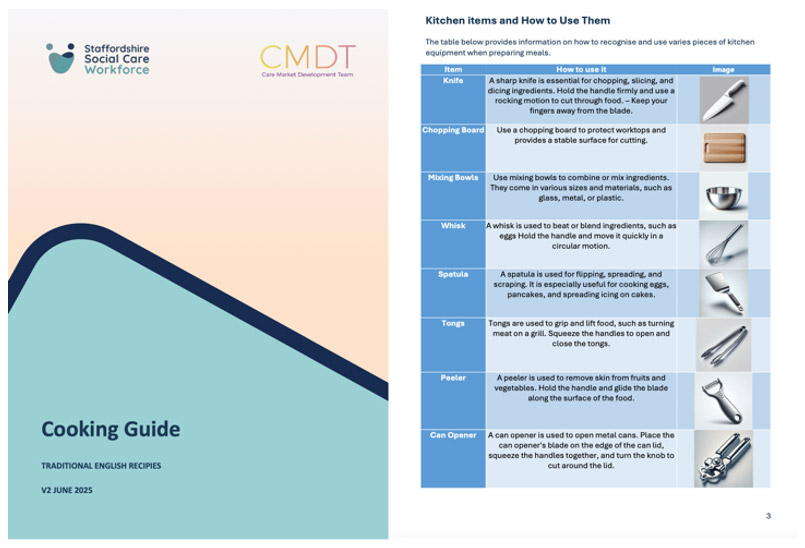 Staffordshire Social Care Workforce

CMDT
Care Market Development Team

Cooking Guide

TRADITIONAL ENGLISH RECIPIES

V2 JUNE 2025

Kitchen items and How to Use Them

The table below provides information on how to recognise and use varies pieces of kitchen equipment when preparing meals.

| Item | How to use it | Image |
|---|---|---|
| Knife | A sharp knife is essential for chopping, slicing, and dicing ingredients. Hold the handle firmly and use a rocking motion to cut through food. – Keep your fingers away from the blade. | |
| Chopping Board | Use a chopping board to protect worktops and provides a stable surface for cutting. | |
| Mixing Bowls | Use mixing bowls to combine or mix ingredients. They come in various sizes and materials, such as glass, metal, or plastic. | |
| Whisk | A whisk is used to beat or blend ingredients, such as eggs Hold the handle and move it quickly in a circular motion. | |
| Spatula | A spatula is used for flipping, spreading, and scraping. It is especially useful for cooking eggs, pancakes, and spreading icing on cakes. | |
| Tongs | Tongs are used to grip and lift food, such as turning meat on a grill. Squeeze the handles to open and close the tongs. | |
| Peeler | A peeler is used to remove skin from fruits and vegetables. Hold the handle and glide the blade along the surface of the food. | |
| Can Opener | A can opener is used to open metal cans. Place the can opener's blade on the edge of the can lid, squeeze the handles together, and turn the knob to cut around the lid. | |

3